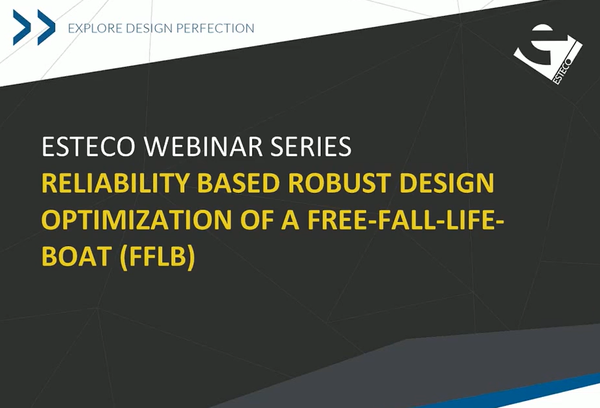 EXPLORE DESIGN PERFECTION

ESTECO

ESTECO WEBINAR SERIES

RELIABILITY BASED ROBUST DESIGN OPTIMIZATION OF A FREE-FALL-LIFE-BOAT (FFLB)